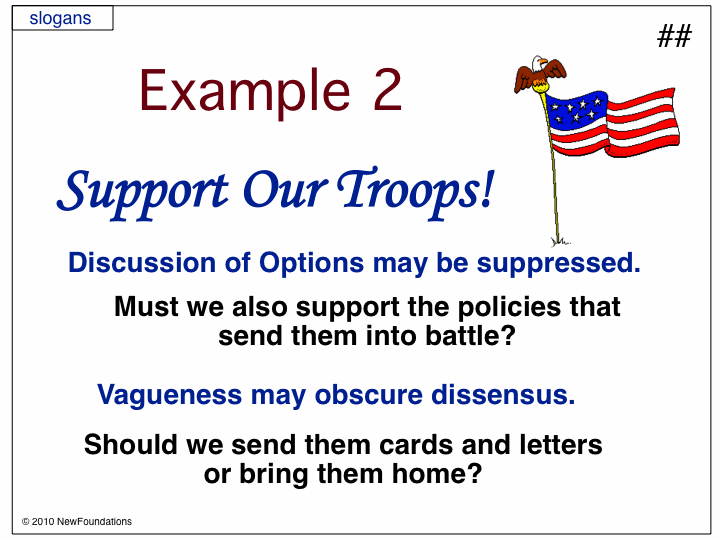 slogans

##

Example 2

Support Our Troops!

Discussion of Options may be suppressed.

Must we also support the policies that send them into battle?

Vagueness may obscure dissensus.

Should we send them cards and letters or bring them home?

© 2010 NewFoundations